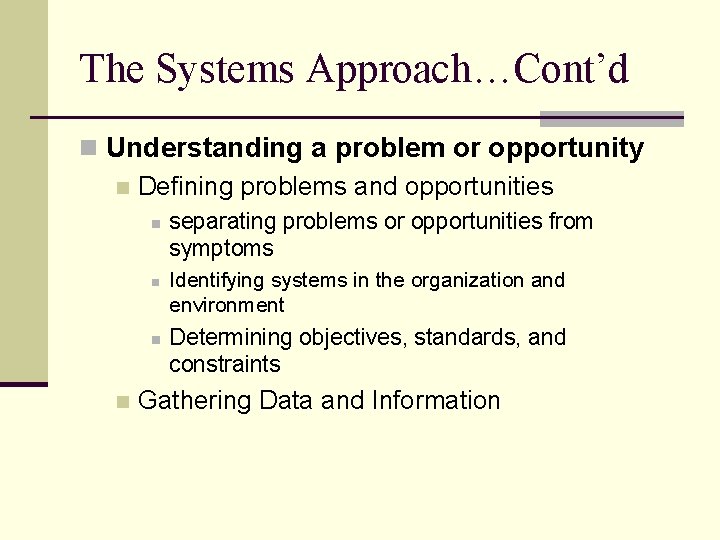 The Systems Approach…Cont'd

Understanding a problem or opportunity

Defining problems and opportunities

separating problems or opportunities from symptoms

Identifying systems in the organization and environment

Determining objectives, standards, and constraints

Gathering Data and Information